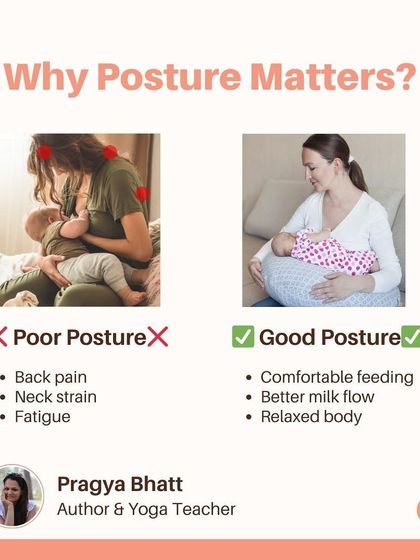 Why Posture Matters?

❌ Poor Posture❌

- Back pain
- Neck strain
- Fatigue

✅ Good Posture✅

- Comfortable feeding
- Better milk flow
- Relaxed body

Pragya Bhatt
Author & Yoga Teacher